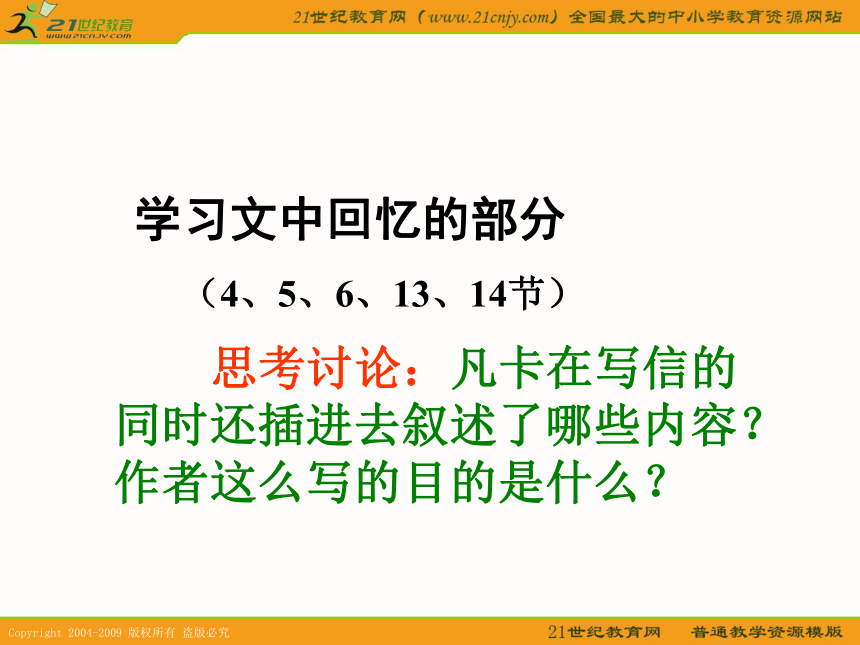 21世纪教育
www.21cnjy.com

21世纪教育网（www.21cnjy.com）全国最大的中小学教育资源网站

学习文中回忆的部分

（4、5、6、13、14节）

思考讨论：凡卡在写信的同时还插进去叙述了哪些内容？作者这么写的目的是什么？

Copyright 2004-2009 版权所有 盗版必究

21世纪教育网　普通教学资源模版